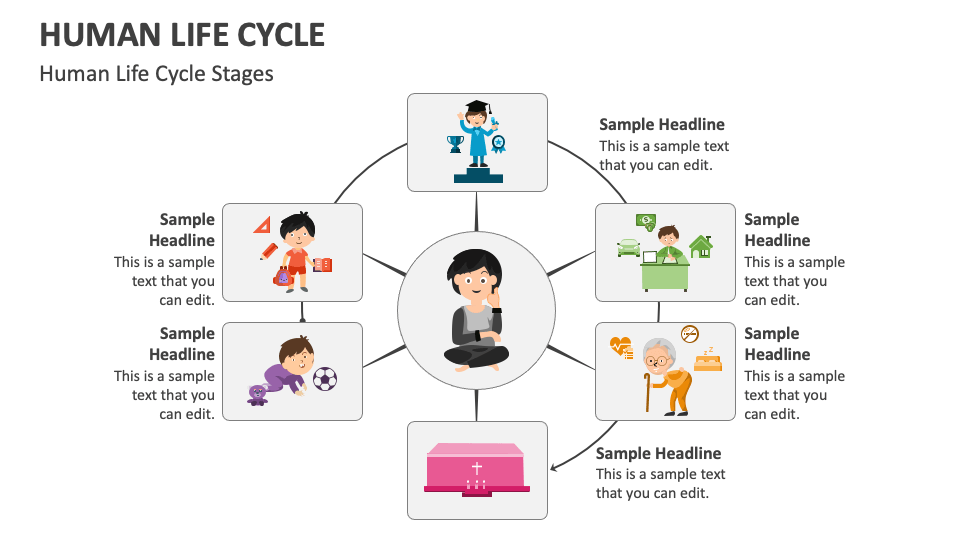 HUMAN LIFE CYCLE

Human Life Cycle Stages

Sample Headline
This is a sample text that you can edit.

Sample Headline
This is a sample text that you can edit.

Sample Headline
This is a sample text that you can edit.

Sample Headline
This is a sample text that you can edit.

Sample Headline
This is a sample text that you can edit.

Sample Headline
This is a sample text that you can edit.